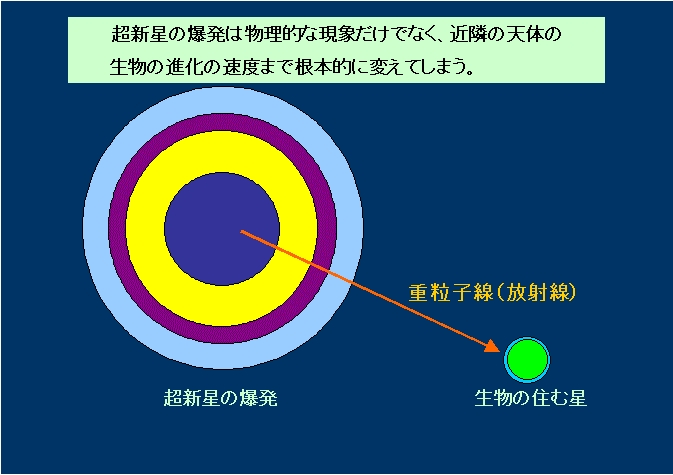 超新星の爆発は物理的な現象だけでなく、近隣の天体の生物の進化の速度まで根本的に変えてしまう。

重粒子線(放射線)

超新星の爆発

生物の住む星